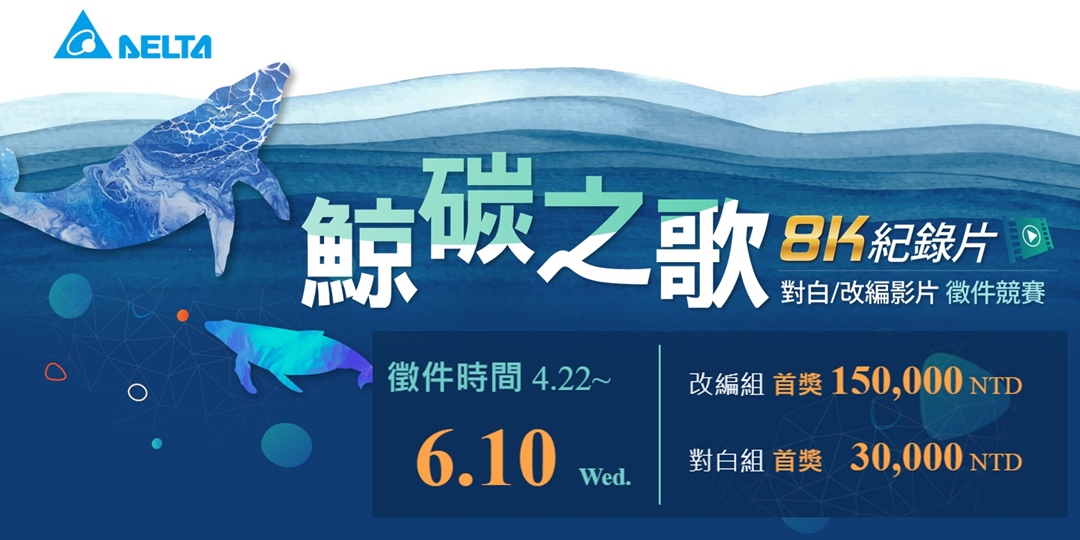 DELTA

鯨碳之歌

8K紀錄片

對白/改編影片 徵件競賽

徵件時間 4.22~

6.10 Wed.

改編組 首獎 150,000 NTD

對白組 首獎 30,000 NTD